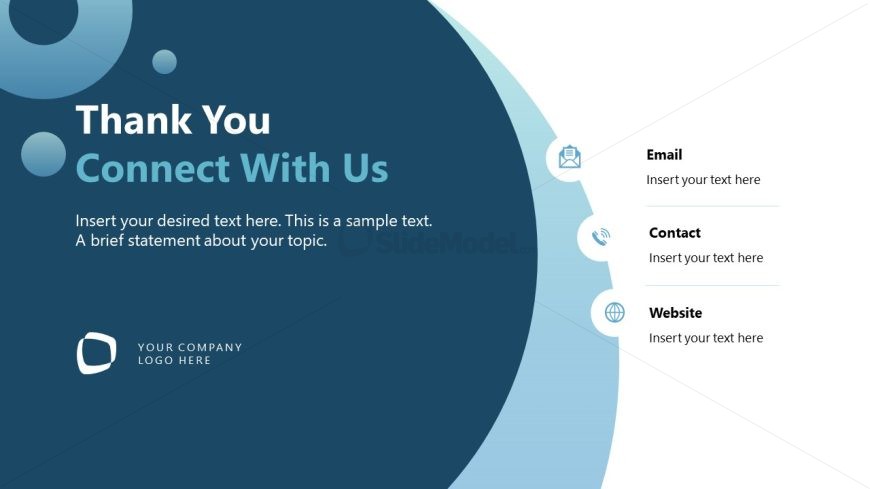 Thank You
Connect With Us

Insert your desired text here. This is a sample text. A brief statement about your topic.

SlideModel

YOUR COMPANY LOGO HERE

Email
Insert your text here

Contact
Insert your text here

Website
Insert your text here